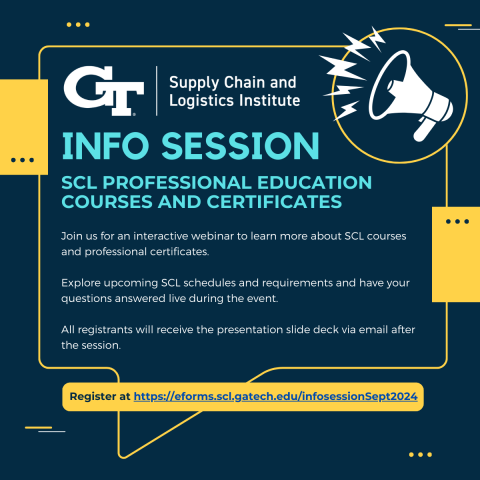 GT

Supply Chain and Logistics Institute

INFO SESSION

SCL PROFESSIONAL EDUCATION COURSES AND CERTIFICATES

Join us for an interactive webinar to learn more about SCL courses and professional certificates.

Explore upcoming SCL schedules and requirements and have your questions answered live during the event.

All registrants will receive the presentation slide deck via email after the session.

Register at https://eforms.scl.gatech.edu/infosessionSept2024